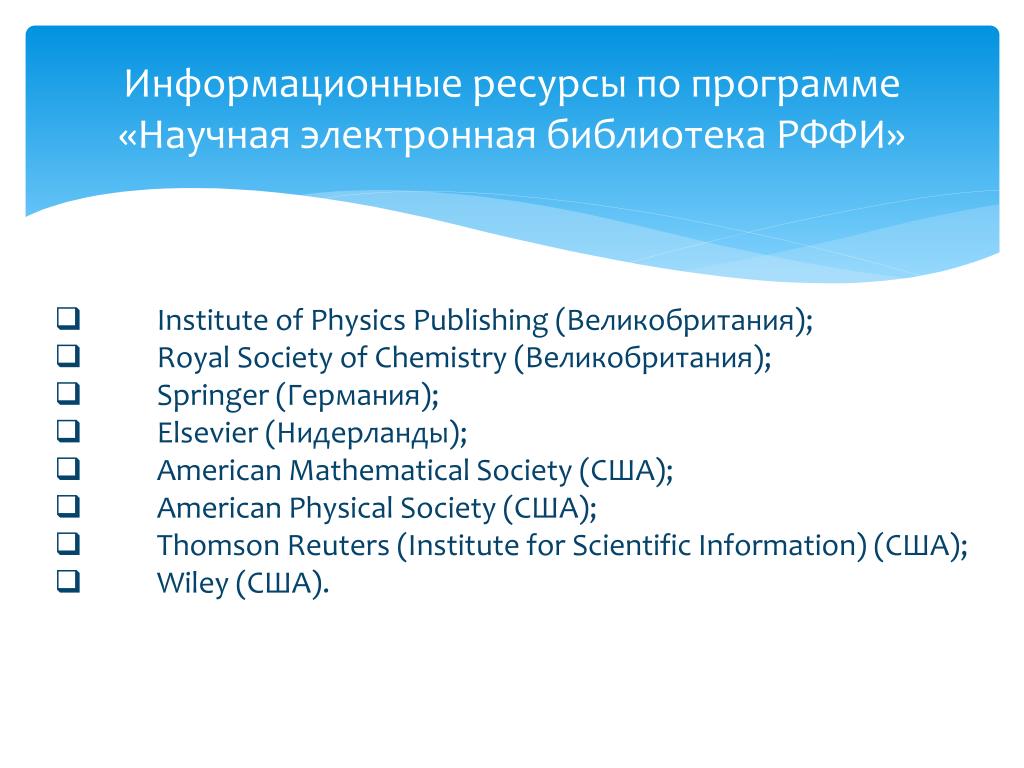 Информационные ресурсы по программе «Научная электронная библиотека РФФИ»

❑ Institute of Physics Publishing (Великобритания);
❑ Royal Society of Chemistry (Великобритания);
❑ Springer (Германия);
❑ Elsevier (Нидерланды);
❑ American Mathematical Society (США);
❑ American Physical Society (США);
❑ Thomson Reuters (Institute for Scientific Information) (США);
❑ Wiley (США).